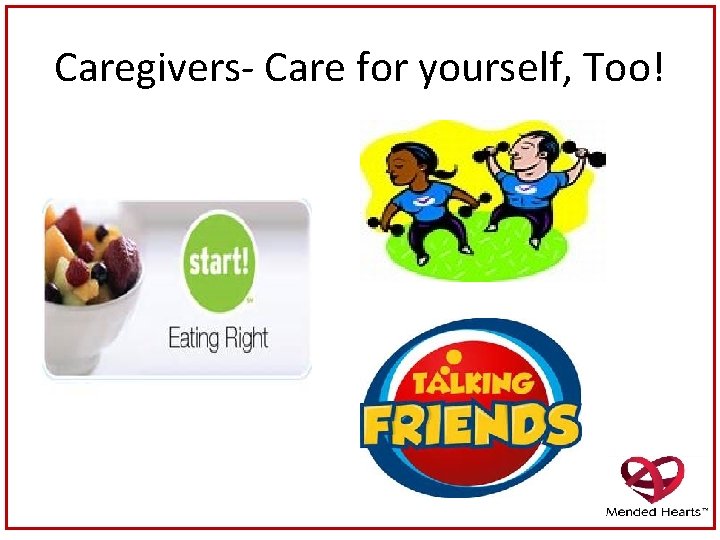 Caregivers- Care for yourself, Too!

start!

Eating Right

TALKING FRIENDS

Mended Hearts™